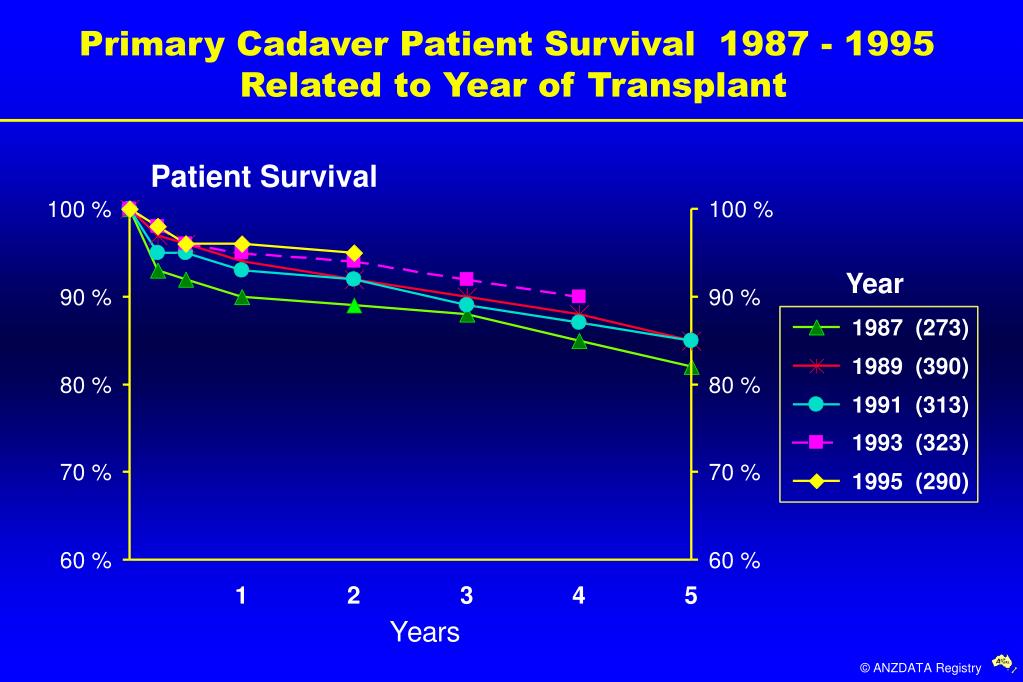 Primary Cadaver Patient Survival 1987 - 1995
Related to Year of Transplant

Patient Survival

100 %
90 %
80 %
70 %
60 %

100 %
90 %
80 %
70 %
60 %

1
2
3
4
5
Years

Year
1987 (273)
1989 (390)
1991 (313)
1993 (323)
1995 (290)

© ANZDATA Registry